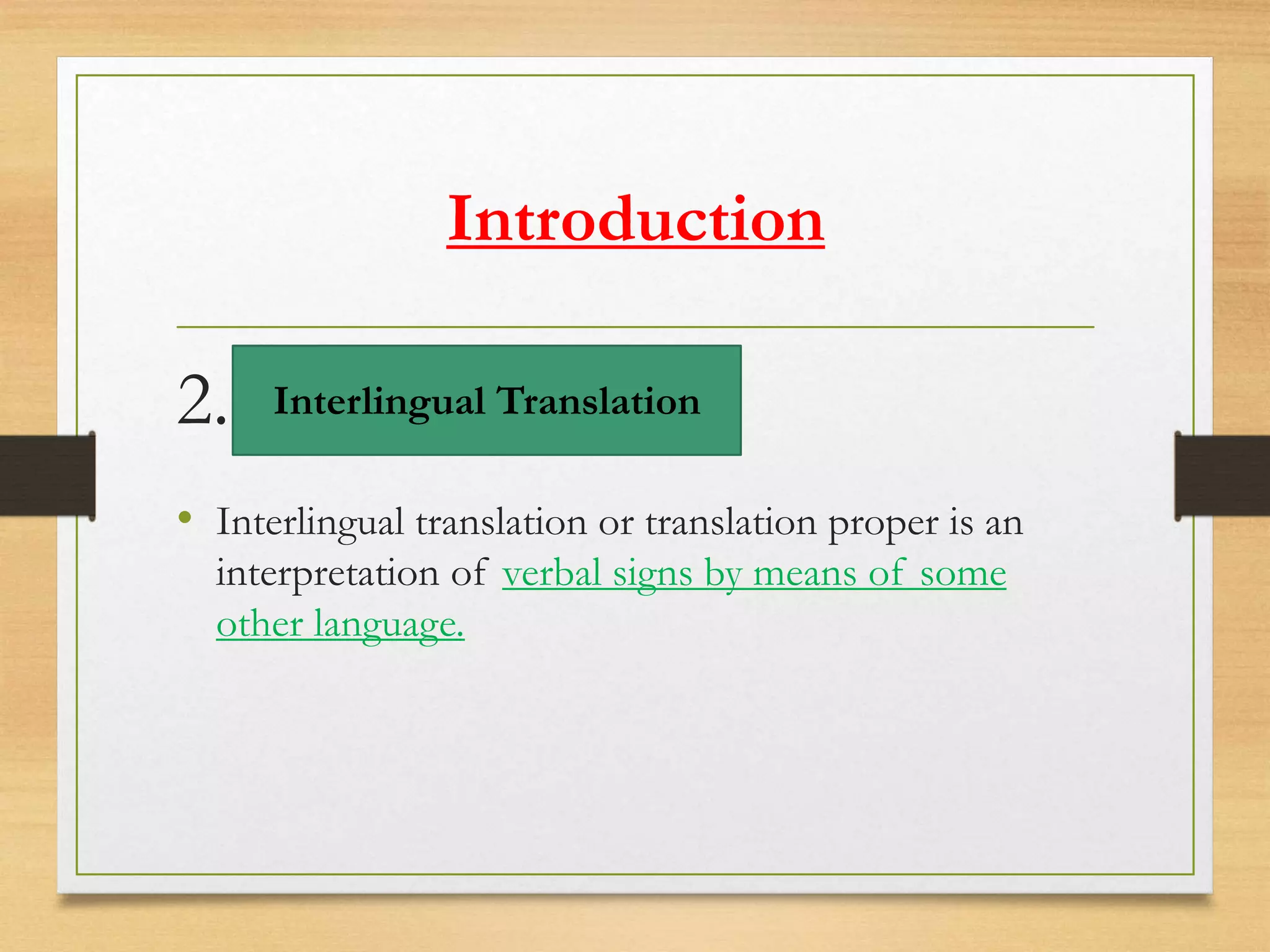 Introduction

2. Interlingual Translation

• Interlingual translation or translation proper is an interpretation of verbal signs by means of some other language.